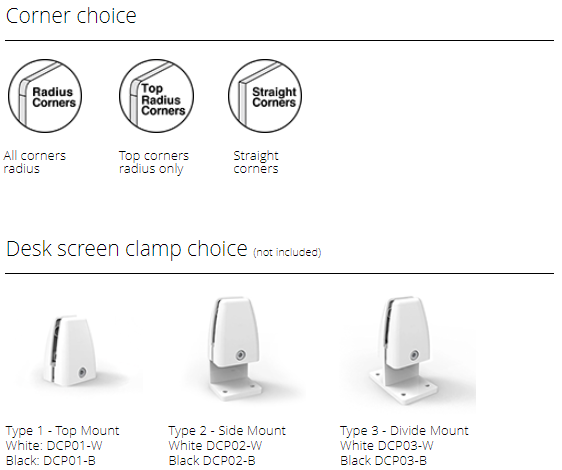 Corner choice

Radius Corners

Top Radius Corners

Straight Corners

All corners radius

Top corners radius only

Straight corners

Desk screen clamp choice (not included)

Type 1 - Top Mount
White: DCP01-W
Black: DCP01-B

Type 2 - Side Mount
White DCP02-W
Black DCP02-B

Type 3 - Divide Mount
White DCP03-W
Black DCP03-B